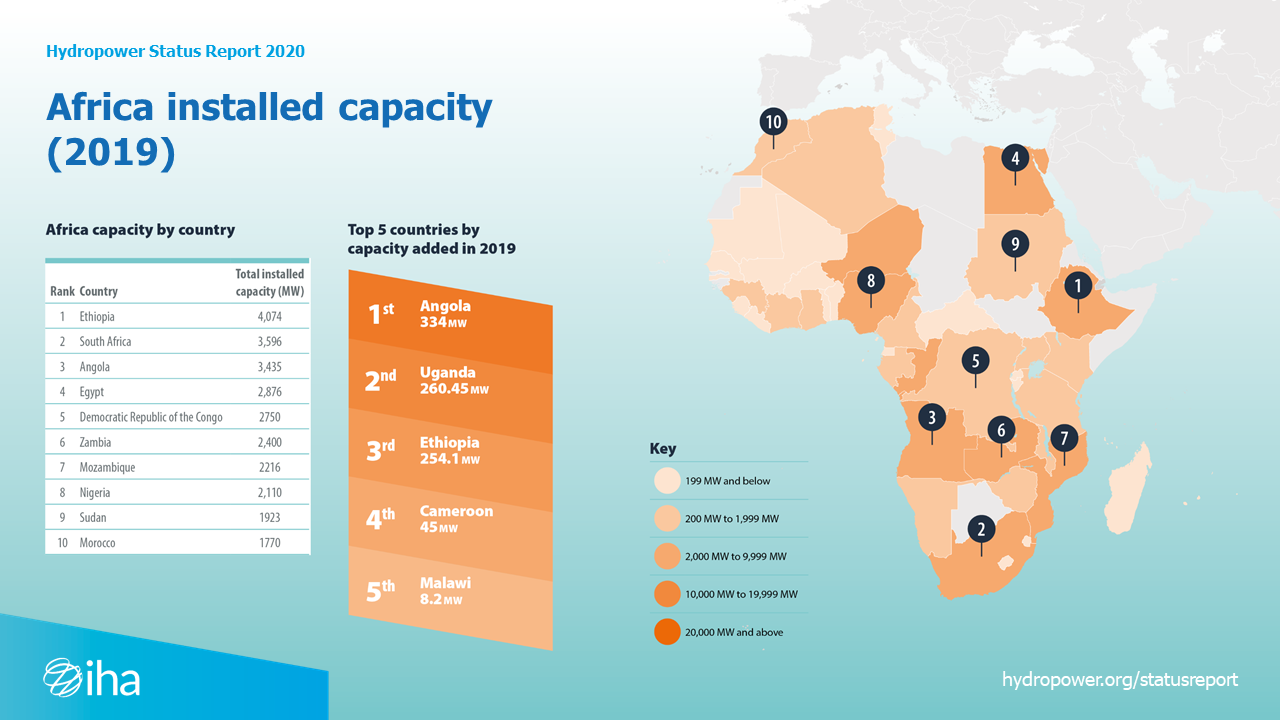 Hydropower Status Report 2020

Africa installed capacity (2019)

Africa capacity by country

| Rank | Country | Total installed capacity (MW) |
|---|---|---|
| 1 | Ethiopia | 4,074 |
| 2 | South Africa | 3,596 |
| 3 | Angola | 3,435 |
| 4 | Egypt | 2,876 |
| 5 | Democratic Republic of the Congo | 2750 |
| 6 | Zambia | 2,400 |
| 7 | Mozambique | 2216 |
| 8 | Nigeria | 2,110 |
| 9 | Sudan | 1923 |
| 10 | Morocco | 1770 |

Top 5 countries by capacity added in 2019

1st Angola 334 MW

2nd Uganda 260.45 MW

3rd Ethiopia 254.1 MW

4th Cameroon 45 MW

5th Malawi 8.2 MW

Key
199 MW and below
200 MW to 1,999 MW
2,000 MW to 9,999 MW
10,000 MW to 19,999 MW
20,000 MW and above

10
4
9
8
1
5
3
6
7
2

iha

hydropower.org/statusreport